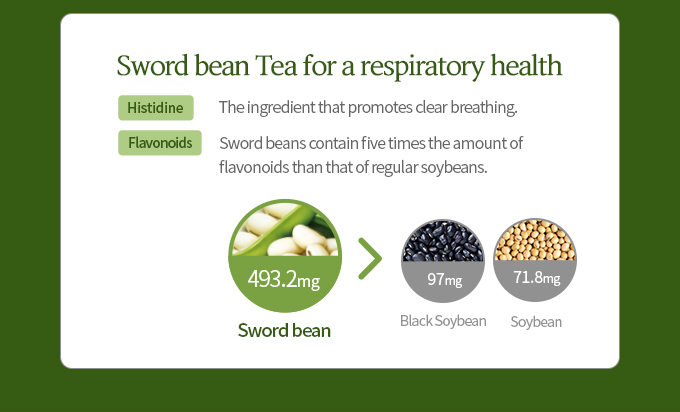 Sword bean Tea for a respiratory health

Histidine The ingredient that promotes clear breathing.

Flavonoids Sword beans contain five times the amount of flavonoids than that of regular soybeans.

493.2mg

Sword bean

97mg

Black Soybean

71.8mg

Soybean